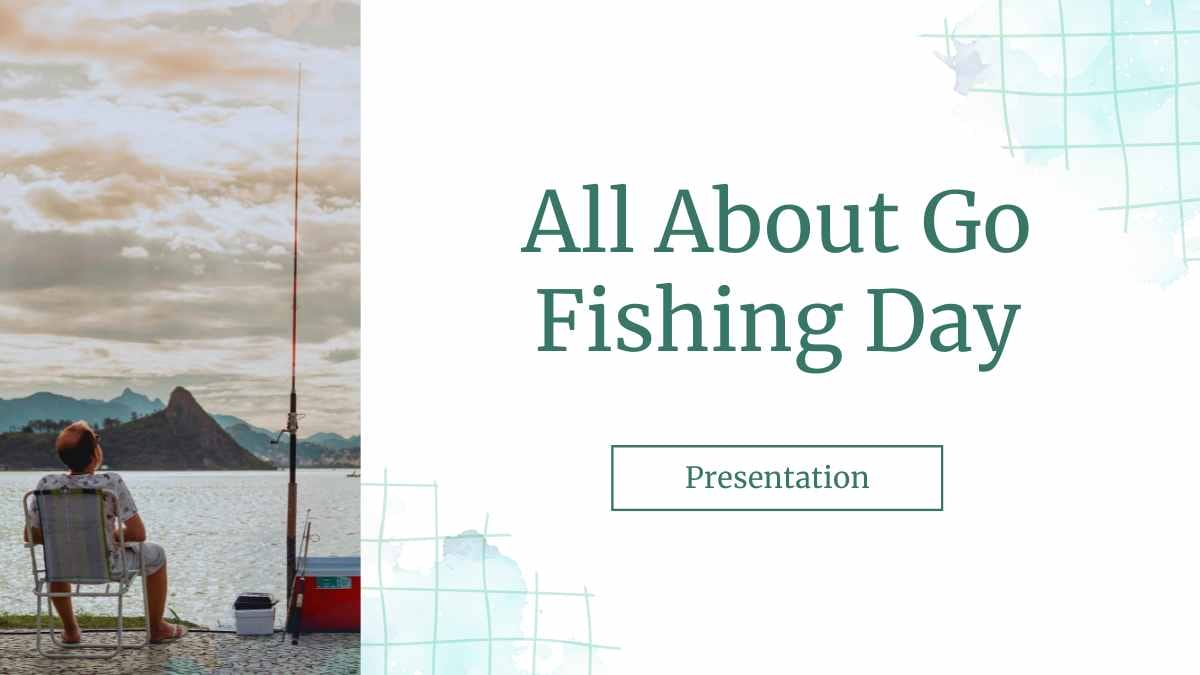 All About Go Fishing Day

Presentation